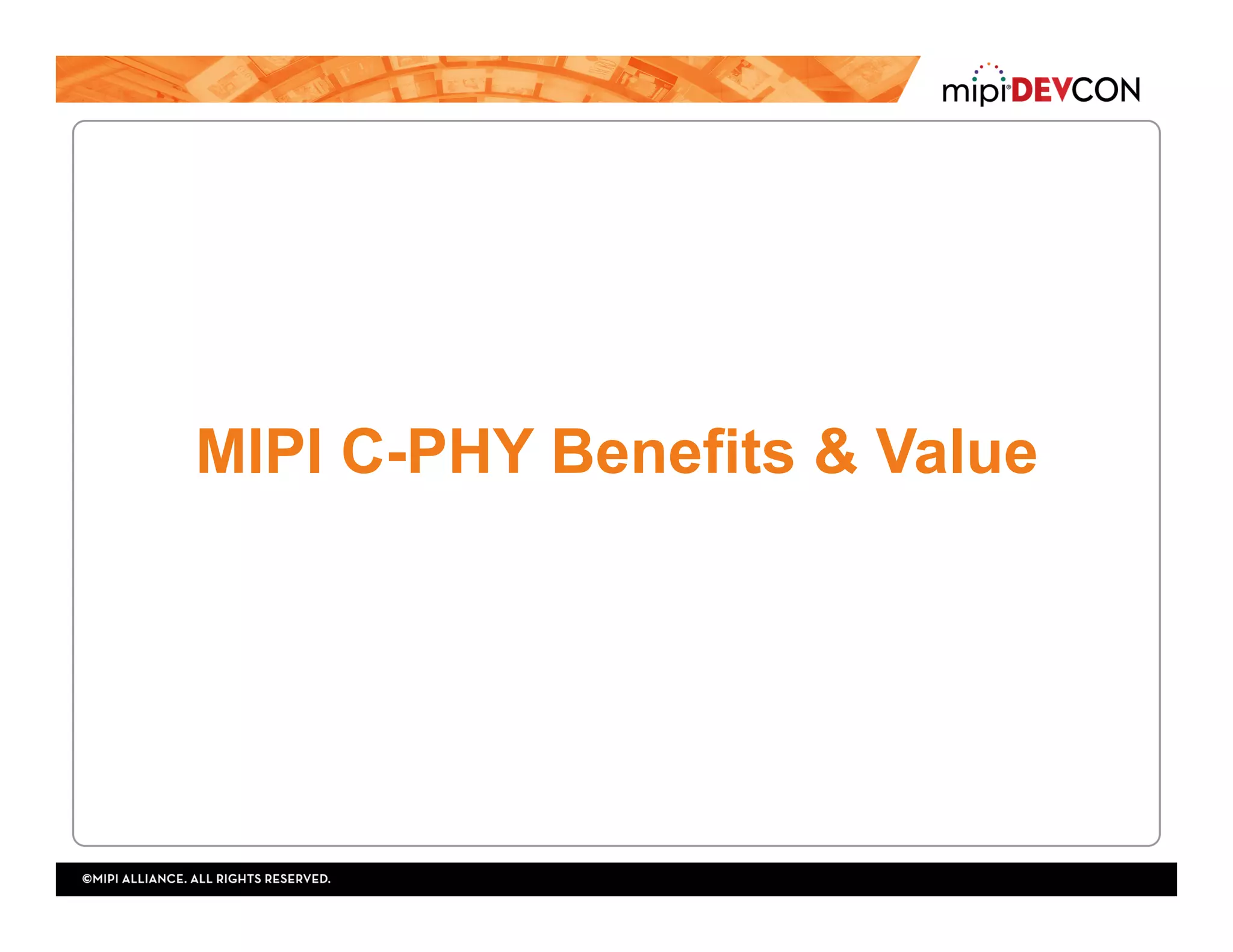 mipi® DEVCON

MIPI C-PHY Benefits & Value

©MIPI ALLIANCE. ALL RIGHTS RESERVED.